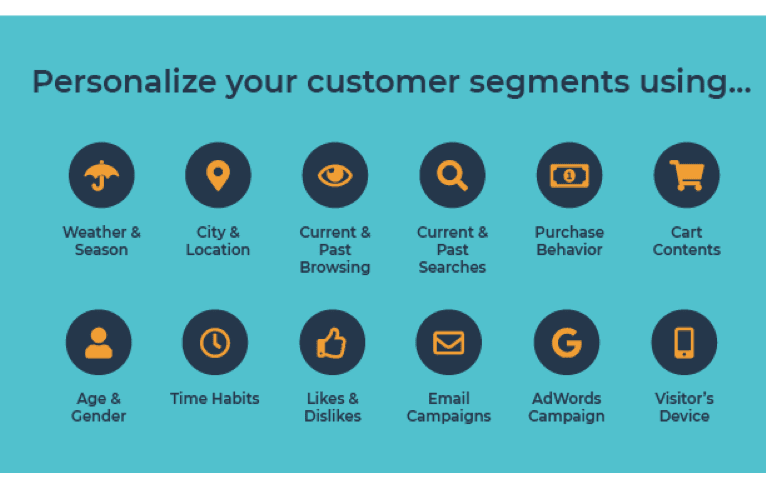 Personalize your customer segments using...

Weather & Season

City & Location

Current & Past Browsing

Current & Past Searches

Purchase Behavior

Cart Contents

Age & Gender

Time Habits

Likes & Dislikes

Email Campaigns

AdWords Campaign

Visitor's Device